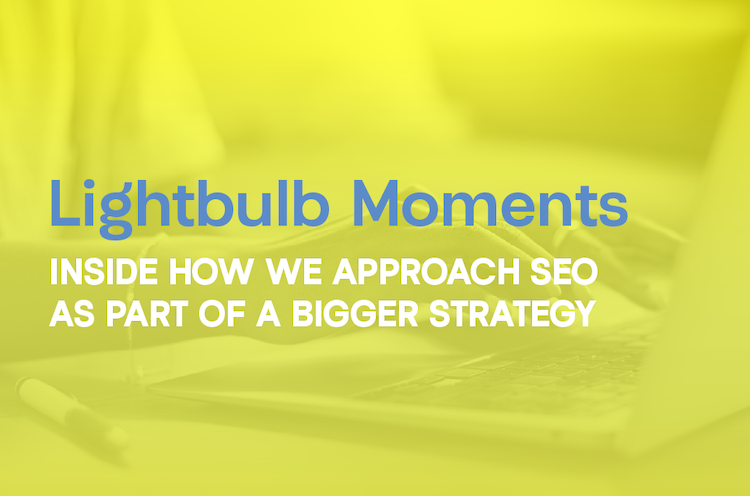 Lightbulb Moments

INSIDE HOW WE APPROACH SEO AS PART OF A BIGGER STRATEGY